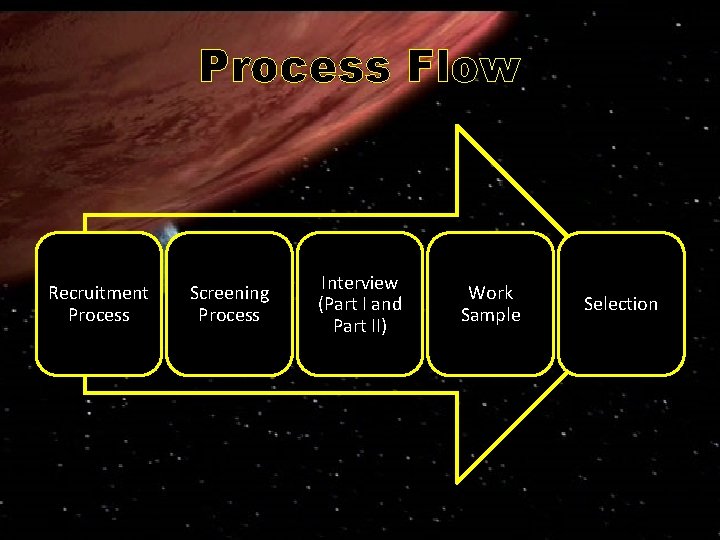 Process Flow

Recruitment Process

Screening Process

Interview (Part I and Part II)

Work Sample

Selection